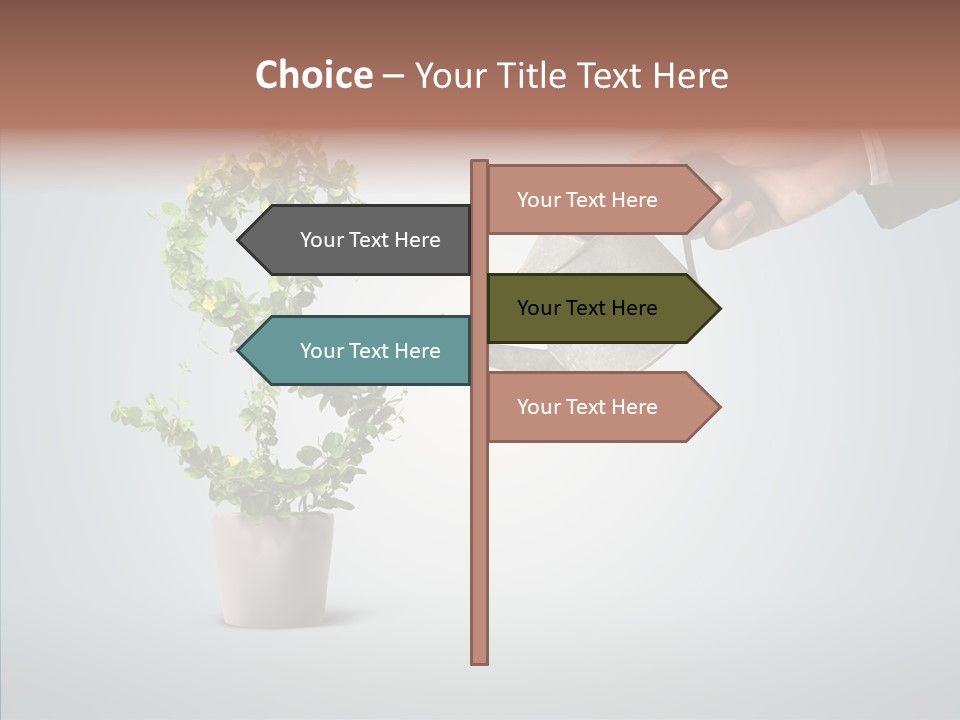 Choice – Your Title Text Here

Your Text Here

Your Text Here

Your Text Here

Your Text Here

Your Text Here